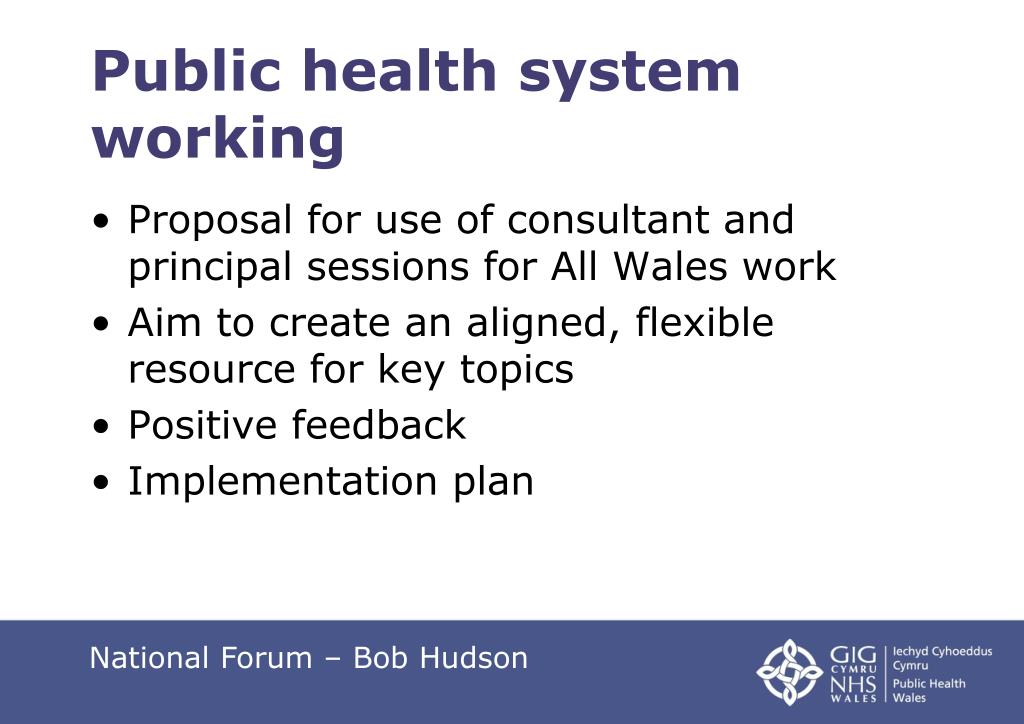 Public health system working

• Proposal for use of consultant and principal sessions for All Wales work
• Aim to create an aligned, flexible resource for key topics
• Positive feedback
• Implementation plan

National Forum – Bob Hudson

GIG CYMRU NHS WALES
Iechyd Cyhoeddus Cymru
Public Health Wales